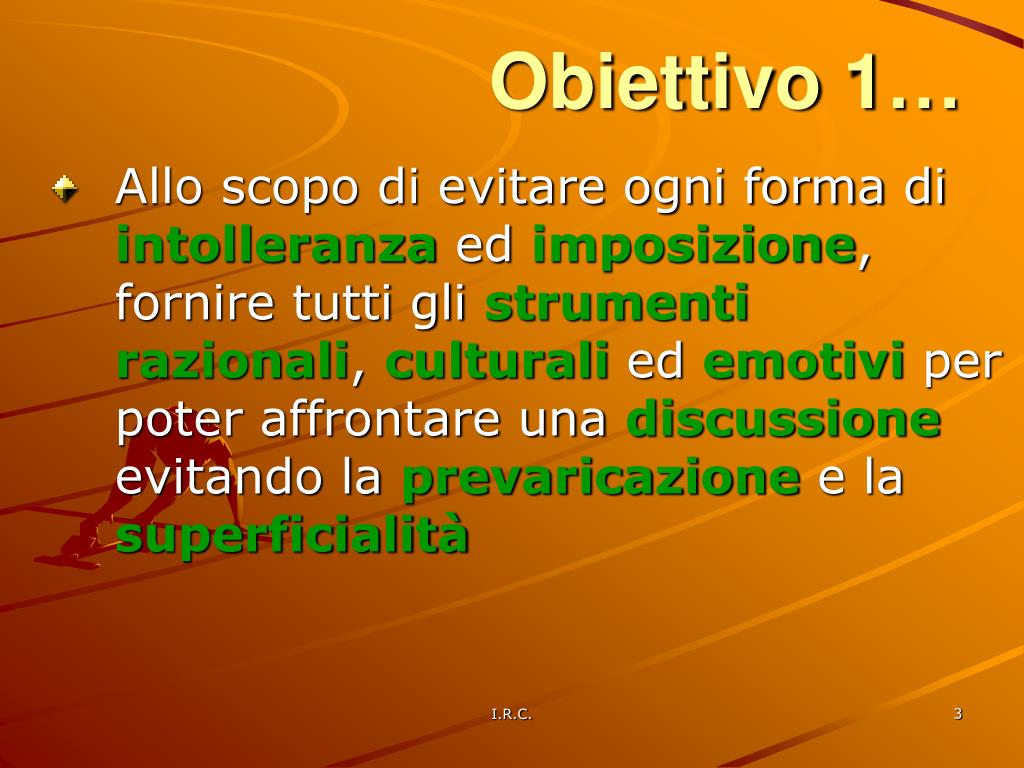 Obiettivo 1…

Allo scopo di evitare ogni forma di intolleranza ed imposizione, fornire tutti gli strumenti razionali, culturali ed emotivi per poter affrontare una discussione evitando la prevaricazione e la superficialità

I.R.C.

3